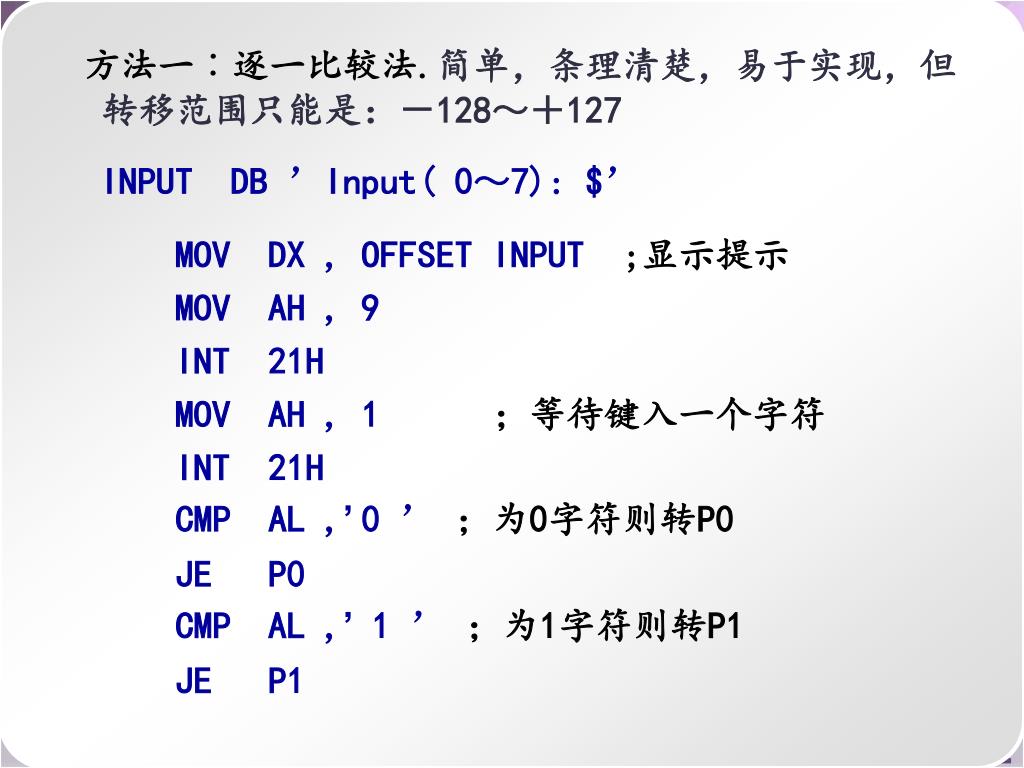 方法一：逐一比较法.简单，条理清楚，易于实现，但转移范围只能是：－128～＋127

INPUT DB ’ Input( 0～7): $’

MOV DX , OFFSET INPUT ;显示提示
MOV AH , 9
INT 21H
MOV AH , 1 ; 等待键入一个字符
INT 21H
CMP AL ,’0 ’ ; 为0字符则转P0
JE P0
CMP AL ,’ 1 ’ ; 为1字符则转P1
JE P1